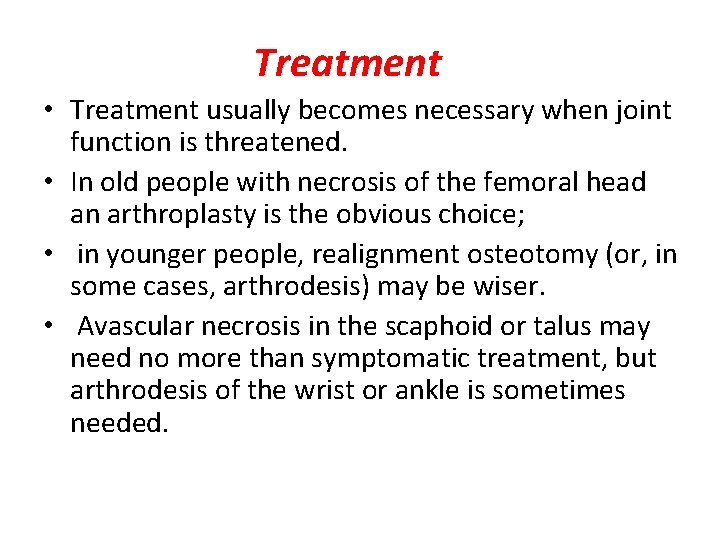 Treatment

• Treatment usually becomes necessary when joint function is threatened.

• In old people with necrosis of the femoral head an arthroplasty is the obvious choice;

• in younger people, realignment osteotomy (or, in some cases, arthrodesis) may be wiser.

• Avascular necrosis in the scaphoid or talus may need no more than symptomatic treatment, but arthrodesis of the wrist or ankle is sometimes needed.